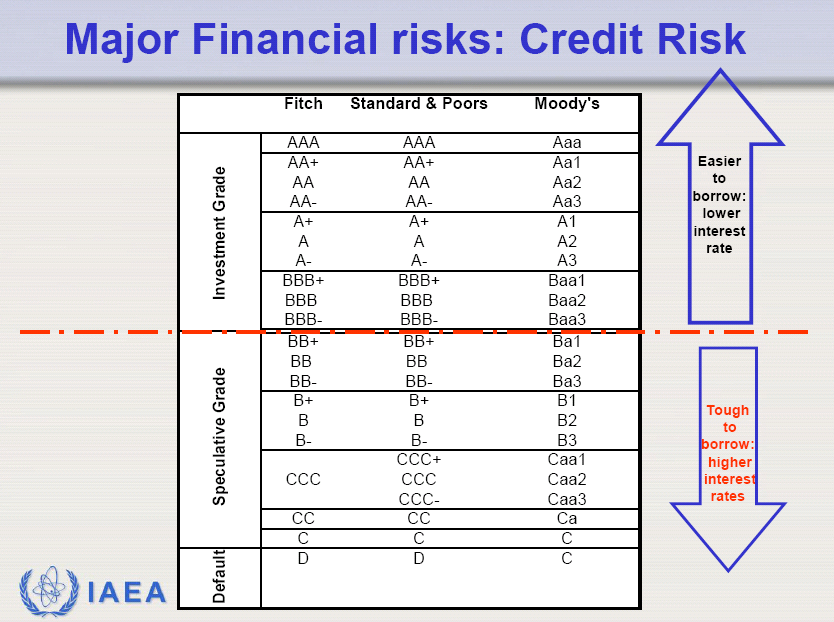 Major Financial risks: Credit Risk

| | Fitch | Standard & Poors | Moody's |
|---|---|---|---|
| Investment Grade | AAA | AAA | Aaa |
| | AA+ | AA+ | Aa1 |
| | AA | AA | Aa2 |
| | AA- | AA- | Aa3 |
| | A+ | A+ | A1 |
| | A | A | A2 |
| | A- | A- | A3 |
| | BBB+ | BBB+ | Baa1 |
| | BBB | BBB | Baa2 |
| | BBB- | BBB- | Baa3 |
| Speculative Grade | BB+ | BB+ | Ba1 |
| | BB | BB | Ba2 |
| | BB- | BB- | Ba3 |
| | B+ | B+ | B1 |
| | B | B | B2 |
| | B- | B- | B3 |
| | | CCC+ | Caa1 |
| | CCC | CCC | Caa2 |
| | | CCC- | Caa3 |
| | CC | CC | Ca |
| | C | C | C |
| Default | D | D | C |

Easier to borrow: lower interest rate

Tough to borrow: higher interest rates

IAEA